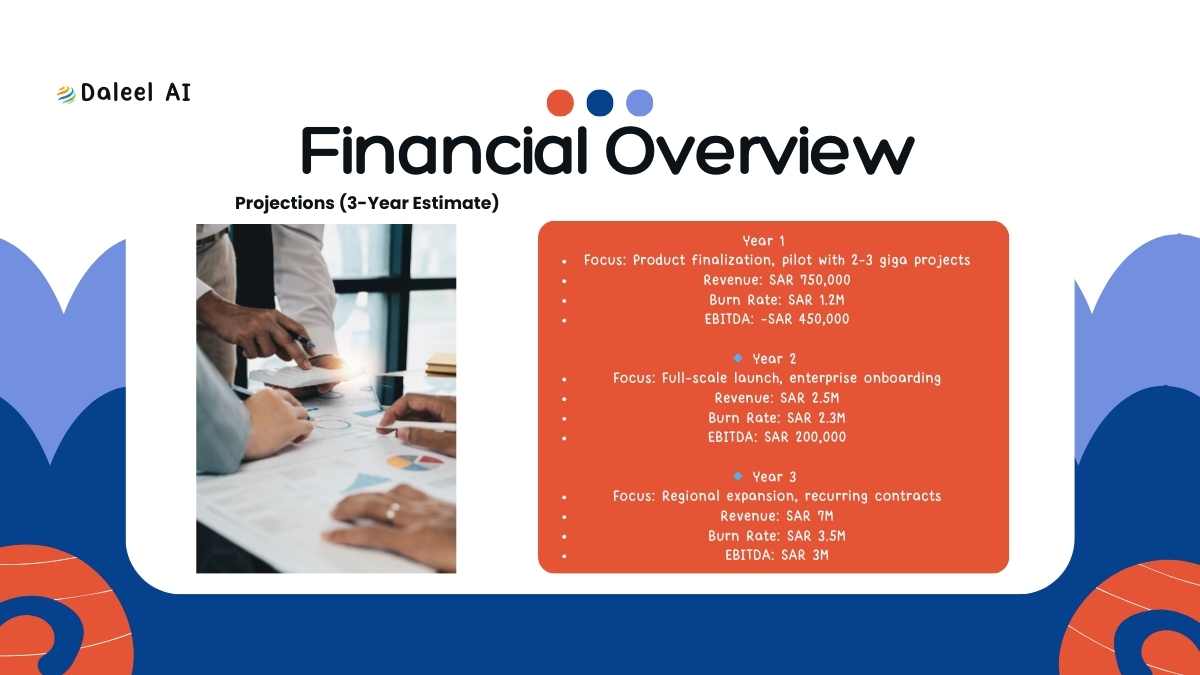 Daleel AI

Financial Overview

Projections (3-Year Estimate)

Year 1
- Focus: Product finalization, pilot with 2-3 giga projects
- Revenue: SAR 750,000
- Burn Rate: SAR 1.2M
- EBITDA: -SAR 450,000

🔹 Year 2
- Focus: Full-scale launch, enterprise onboarding
- Revenue: SAR 2.5M
- Burn Rate: SAR 2.3M
- EBITDA: SAR 200,000

🔹 Year 3
- Focus: Regional expansion, recurring contracts
- Revenue: SAR 7M
- Burn Rate: SAR 3.5M
- EBITDA: SAR 3M